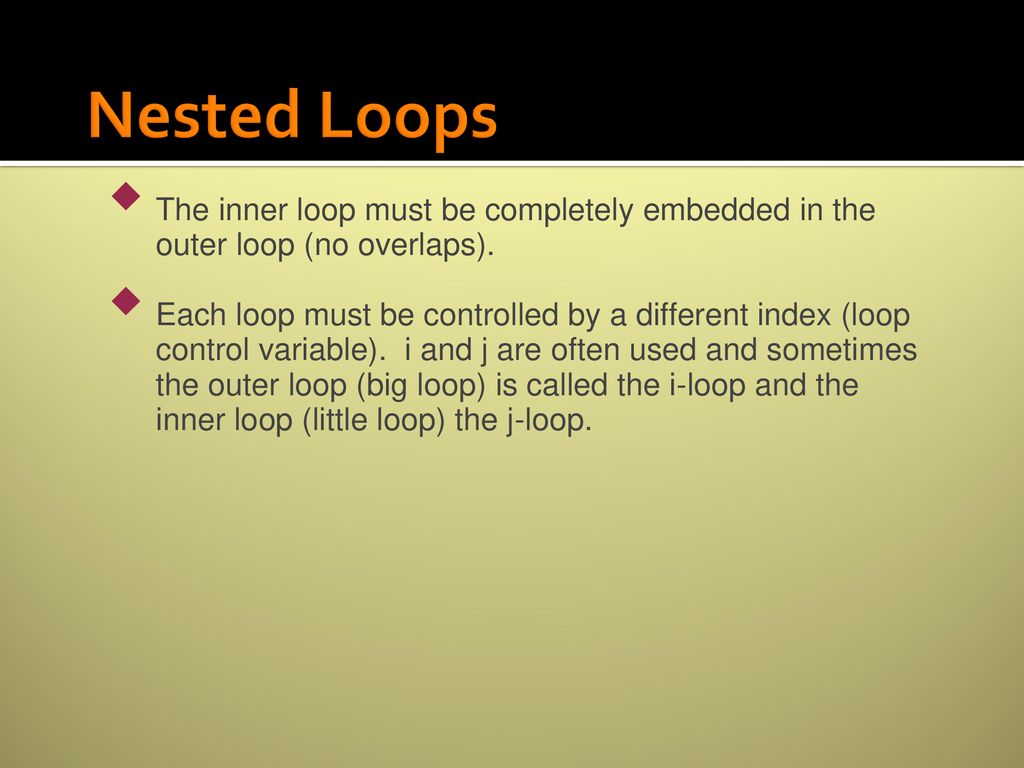 Nested Loops

The inner loop must be completely embedded in the outer loop (no overlaps).

Each loop must be controlled by a different index (loop control variable). i and j are often used and sometimes the outer loop (big loop) is called the i-loop and the inner loop (little loop) the j-loop.